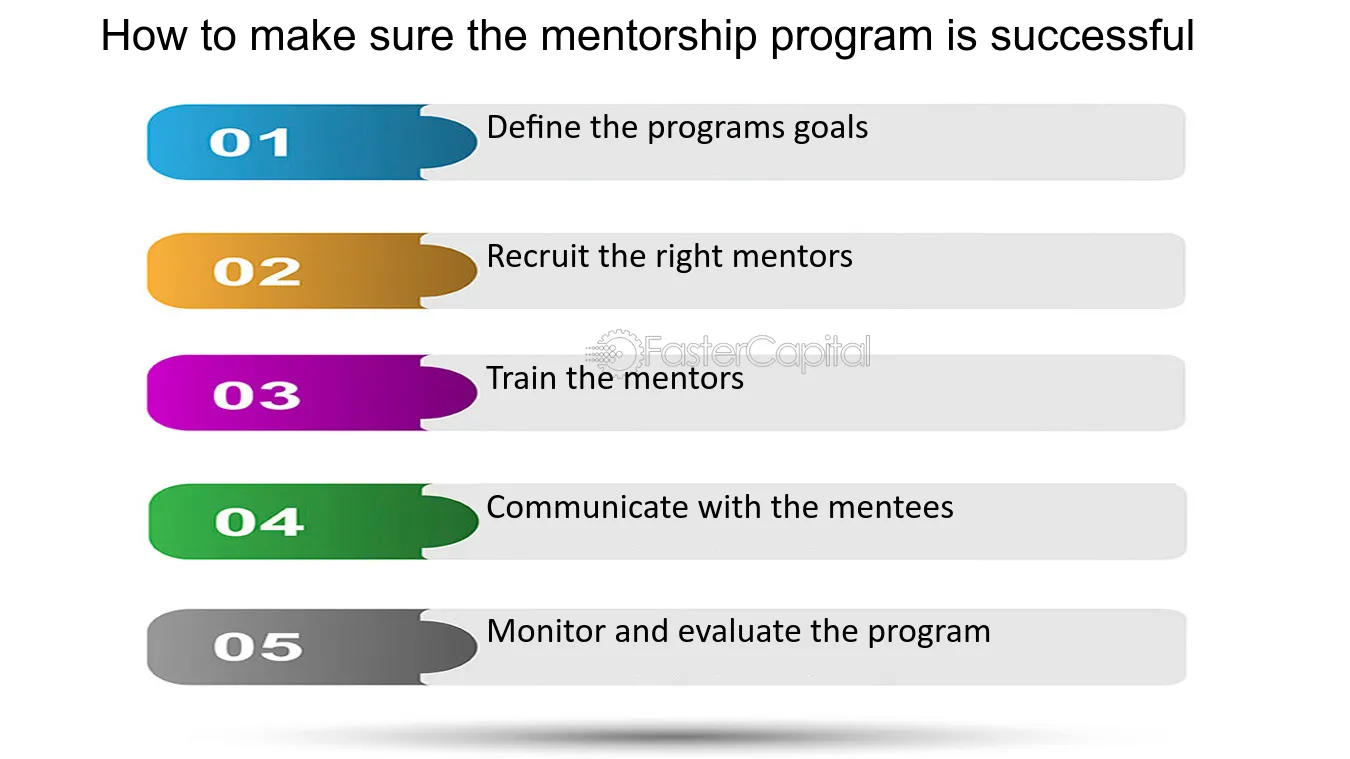 How to make sure the mentorship program is successful

01 Define the programs goals

02 Recruit the right mentors

03 Train the mentors

04 Communicate with the mentees

05 Monitor and evaluate the program

FasterCapital